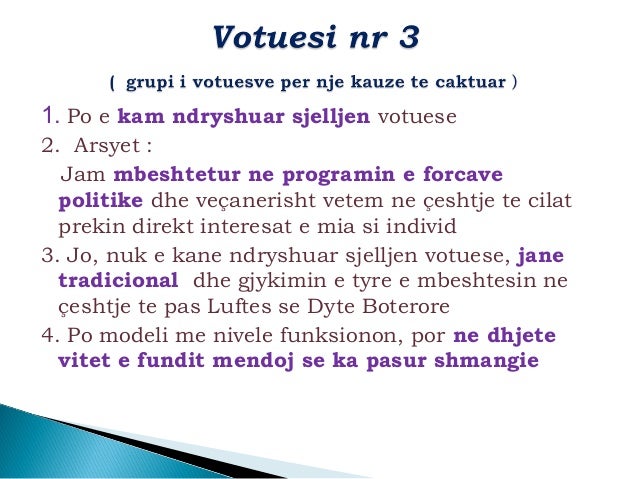 Votuesi nr 3

( grupi i votuesve per nje kauze te caktuar )

1. Po e kam ndryshuar sjelljen votuese

2. Arsyet :

Jam mbeshtetur ne programin e forcave politike dhe veçanerisht vetem ne çeshtje te cilat prekin direkt interesat e mia si individ

3. Jo, nuk e kane ndryshuar sjelljen votuese, jane tradicional dhe gjykimin e tyre e mbeshtesin ne çeshtje te pas Luftes se Dyte Boterore

4. Po modeli me nivele funksionon, por ne dhjete vitet e fundit mendoj se ka pasur shmangie